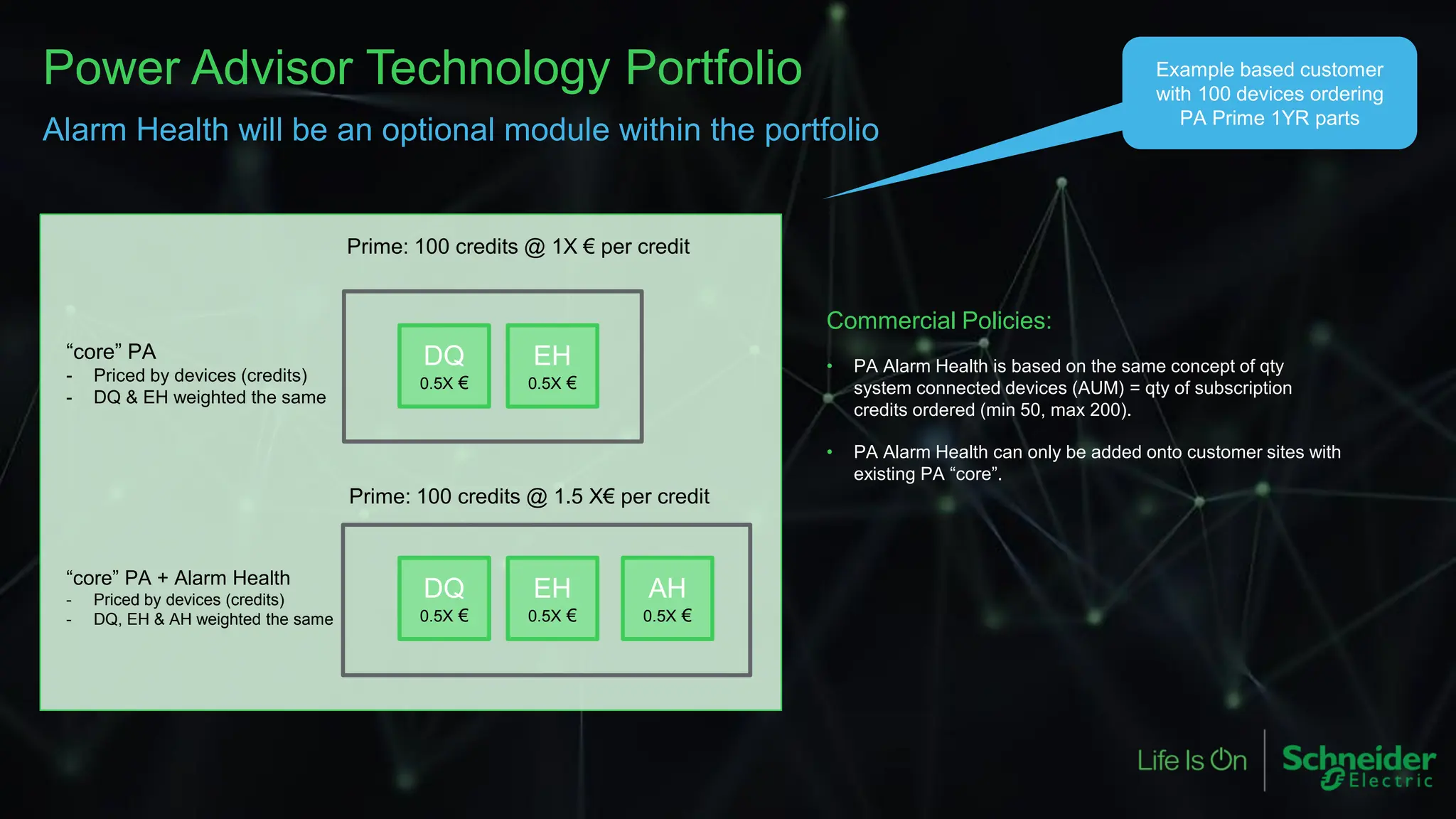 Power Advisor Technology Portfolio

Alarm Health will be an optional module within the portfolio

Example based customer with 100 devices ordering PA Prime 1YR parts

Prime: 100 credits @ 1X € per credit

“core” PA
- Priced by devices (credits)
- DQ & EH weighted the same

DQ
0.5X €

EH
0.5X €

Prime: 100 credits @ 1.5 X€ per credit

“core” PA + Alarm Health
- Priced by devices (credits)
- DQ, EH & AH weighted the same

DQ
0.5X €

EH
0.5X €

AH
0.5X €

Commercial Policies:

• PA Alarm Health is based on the same concept of qty system connected devices (AUM) = qty of subscription credits ordered (min 50, max 200).

• PA Alarm Health can only be added onto customer sites with existing PA “core”.

Life Is On Schneider Electric